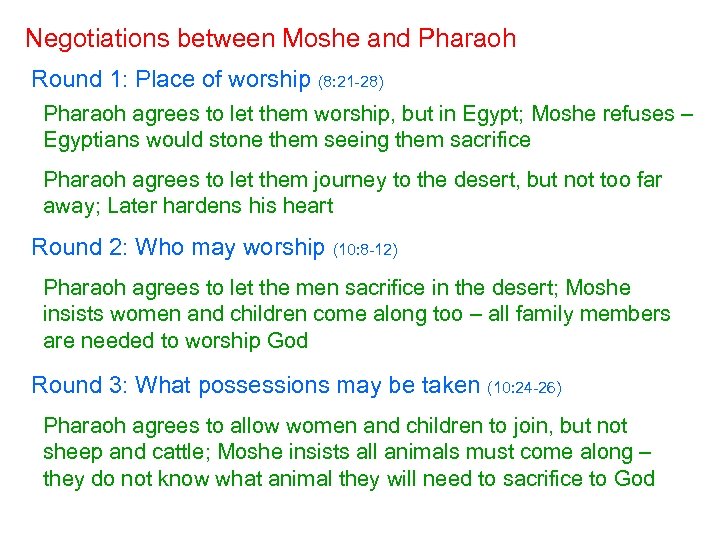 Negotiations between Moshe and Pharaoh

Round 1: Place of worship (8:21-28)

Pharaoh agrees to let them worship, but in Egypt; Moshe refuses – Egyptians would stone them seeing them sacrifice

Pharaoh agrees to let them journey to the desert, but not too far away; Later hardens his heart

Round 2: Who may worship (10:8-12)

Pharaoh agrees to let the men sacrifice in the desert; Moshe insists women and children come along too – all family members are needed to worship God

Round 3: What possessions may be taken (10:24-26)

Pharaoh agrees to allow women and children to join, but not sheep and cattle; Moshe insists all animals must come along – they do not know what animal they will need to sacrifice to God